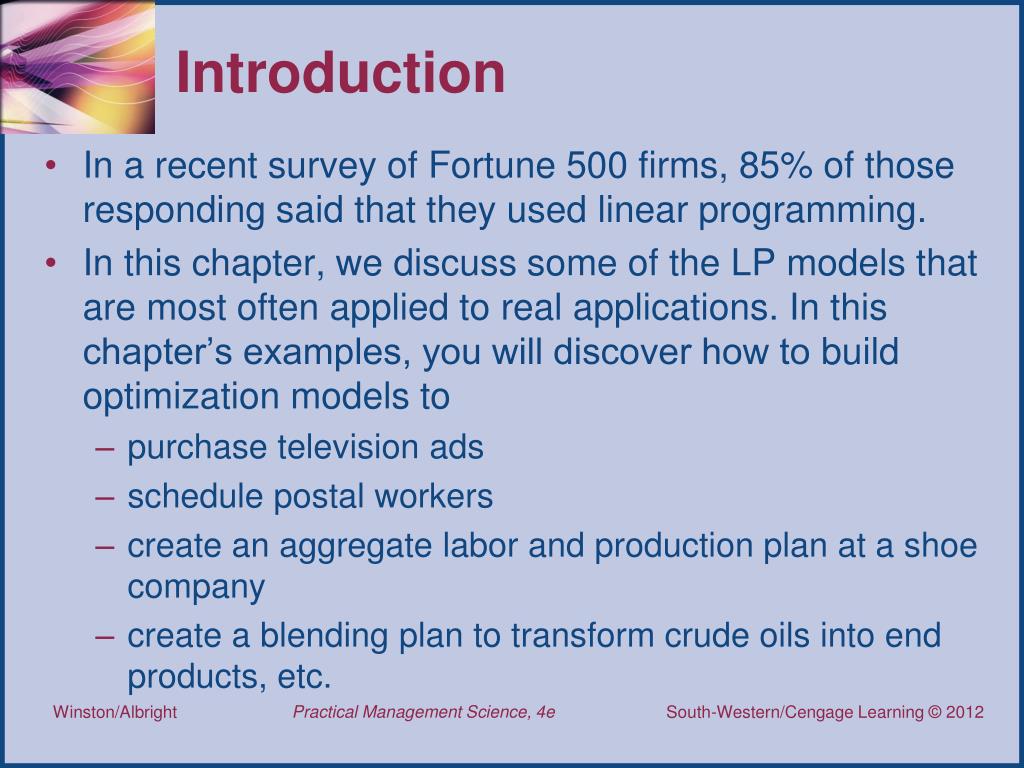 Introduction

• In a recent survey of Fortune 500 firms, 85% of those responding said that they used linear programming.

• In this chapter, we discuss some of the LP models that are most often applied to real applications. In this chapter’s examples, you will discover how to build optimization models to

– purchase television ads

– schedule postal workers

– create an aggregate labor and production plan at a shoe company

– create a blending plan to transform crude oils into end products, etc.

Winston/Albright Practical Management Science, 4e South-Western/Cengage Learning © 2012